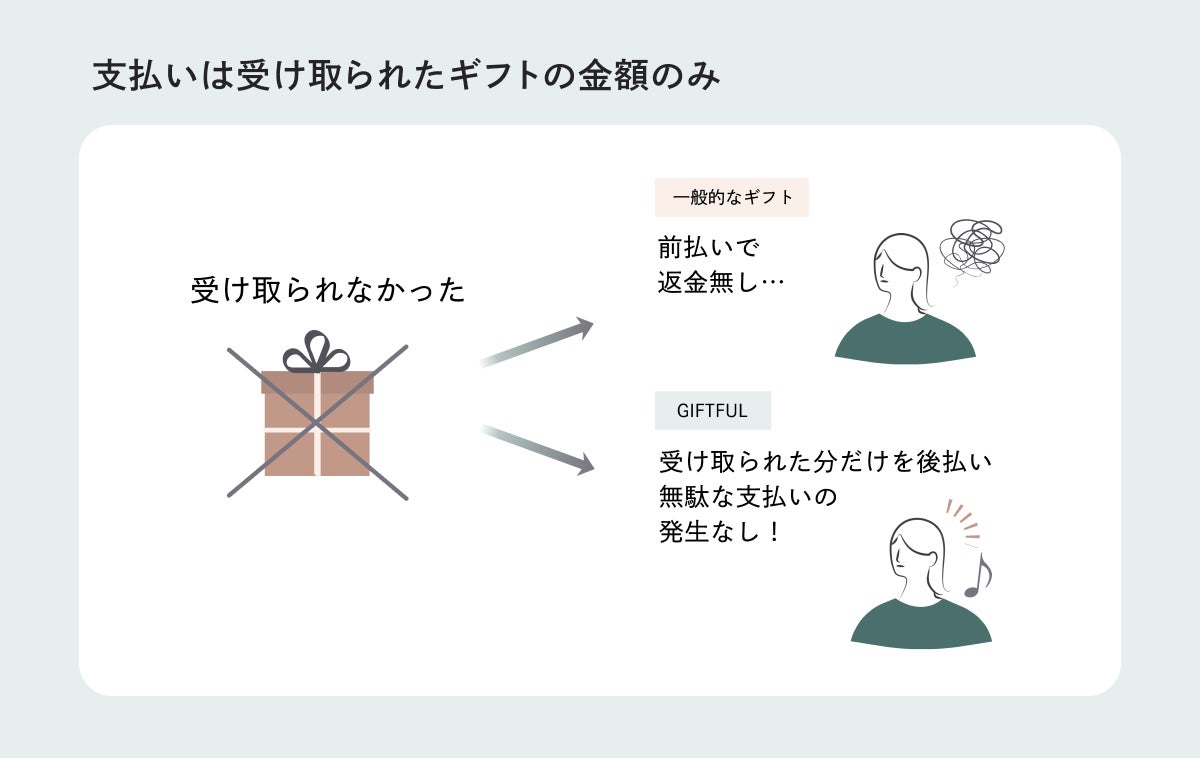 支払いは受け取られたギフトの金額のみ

受け取られなかった

一般的なギフト

前払いで
返金無し…

GIFTFUL

受け取られた分だけを後払い
無駄な支払いの
発生なし！